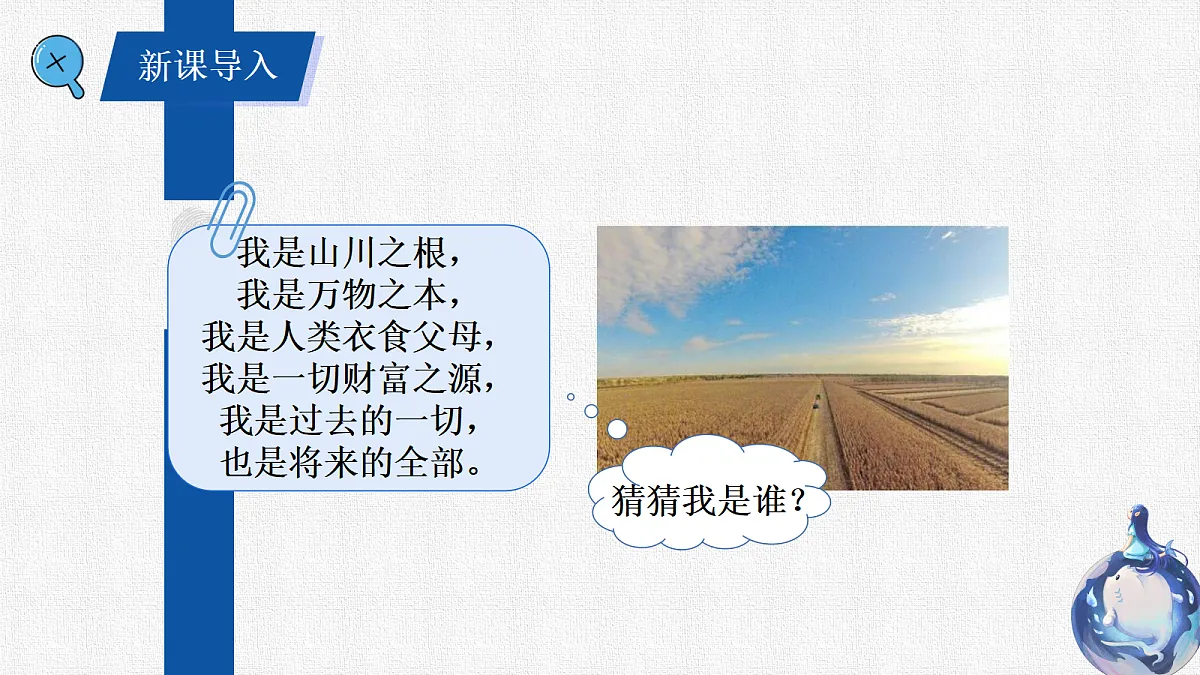 新课导入

我是山川之根，
我是万物之本，
我是人类衣食父母，
我是一切财富之源，
我是过去的一切，
也是将来的全部。

猜猜我是谁？